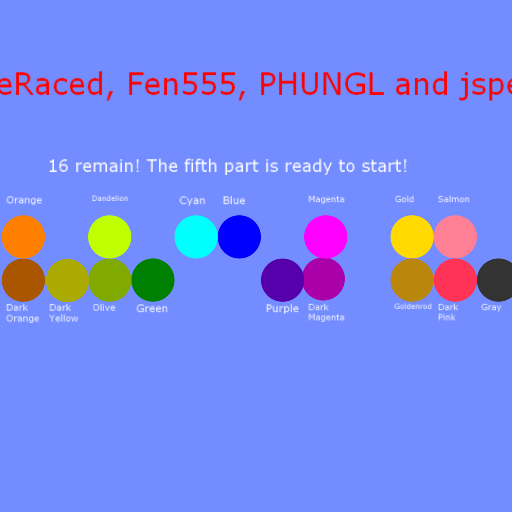 eRaced, Fen555, PHUNGL and jspe

16 remain! The fifth part is ready to start!

Orange Dandelion Cyan Blue Magenta Gold Salmon

Dark Orange Dark Yellow Olive Green Purple Dark Magenta Goldenrod Dark Pink Gray